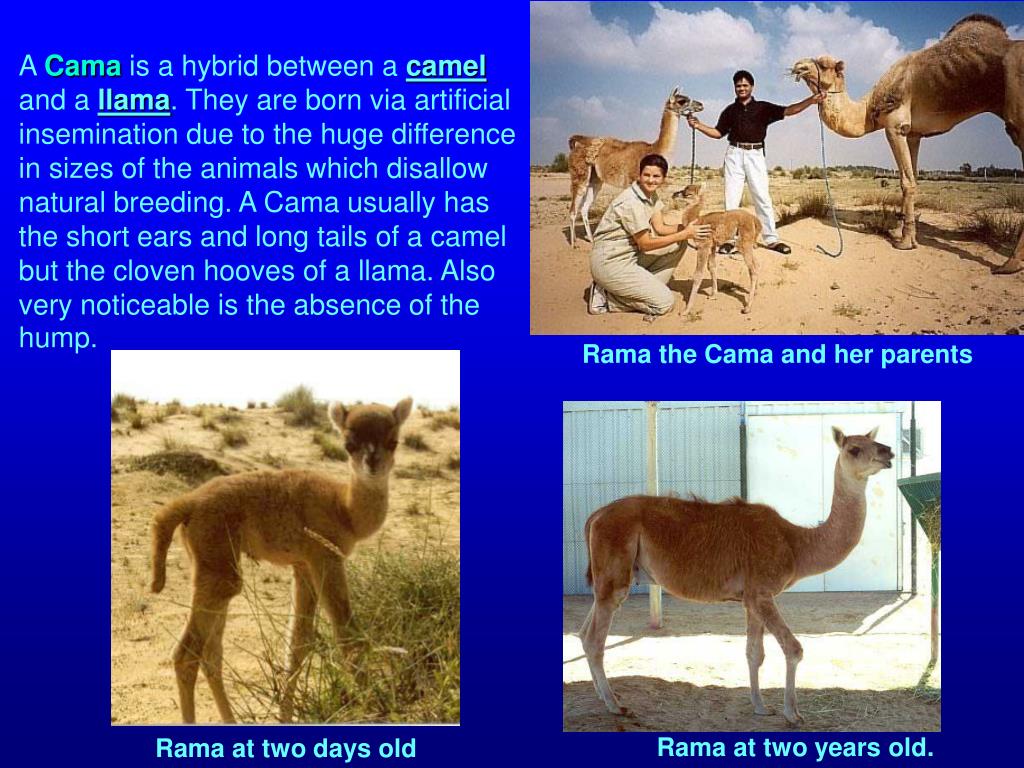 A Cama is a hybrid between a camel and a llama. They are born via artificial insemination due to the huge difference in sizes of the animals which disallow natural breeding. A Cama usually has the short ears and long tails of a camel but the cloven hooves of a llama. Also very noticeable is the absence of the hump.

Rama the Cama and her parents

Rama at two days old

Rama at two years old.